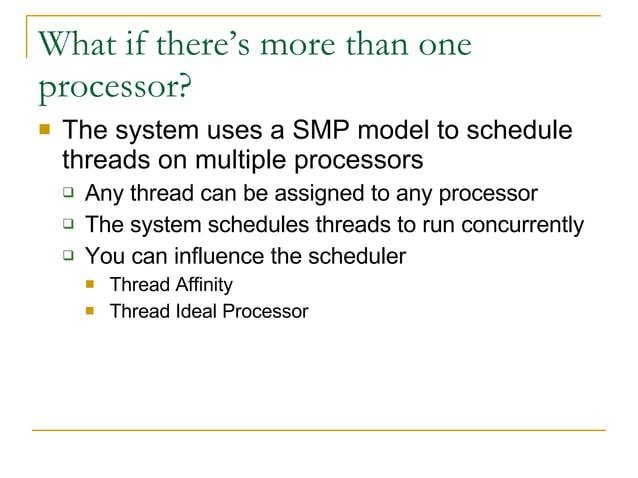 What if there's more than one processor?

The system uses a SMP model to schedule threads on multiple processors

Any thread can be assigned to any processor

The system schedules threads to run concurrently

You can influence the scheduler

Thread Affinity

Thread Ideal Processor